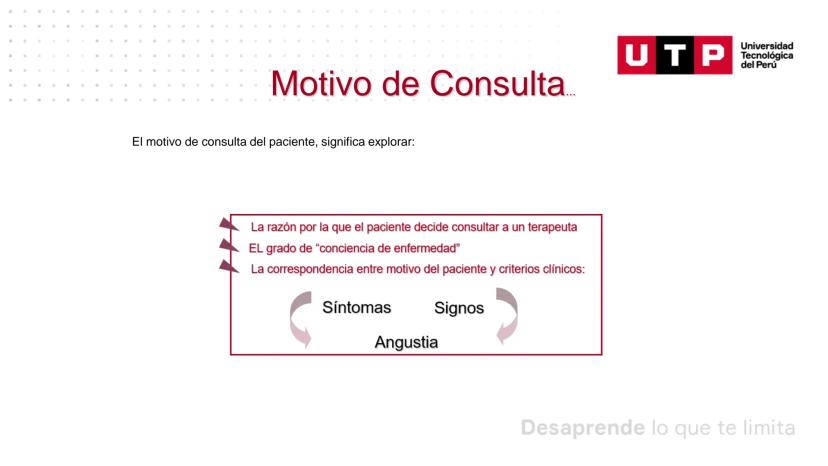 UTP Universidad Tecnológica del Perú

Motivo de Consulta...

El motivo de consulta del paciente, significa explorar:

La razón por la que el paciente decide consultar a un terapeuta
EL grado de "conciencia de enfermedad"
La correspondencia entre motivo del paciente y criterios clínicos:

Síntomas
Signos
Angustia

Desaprende lo que te limita